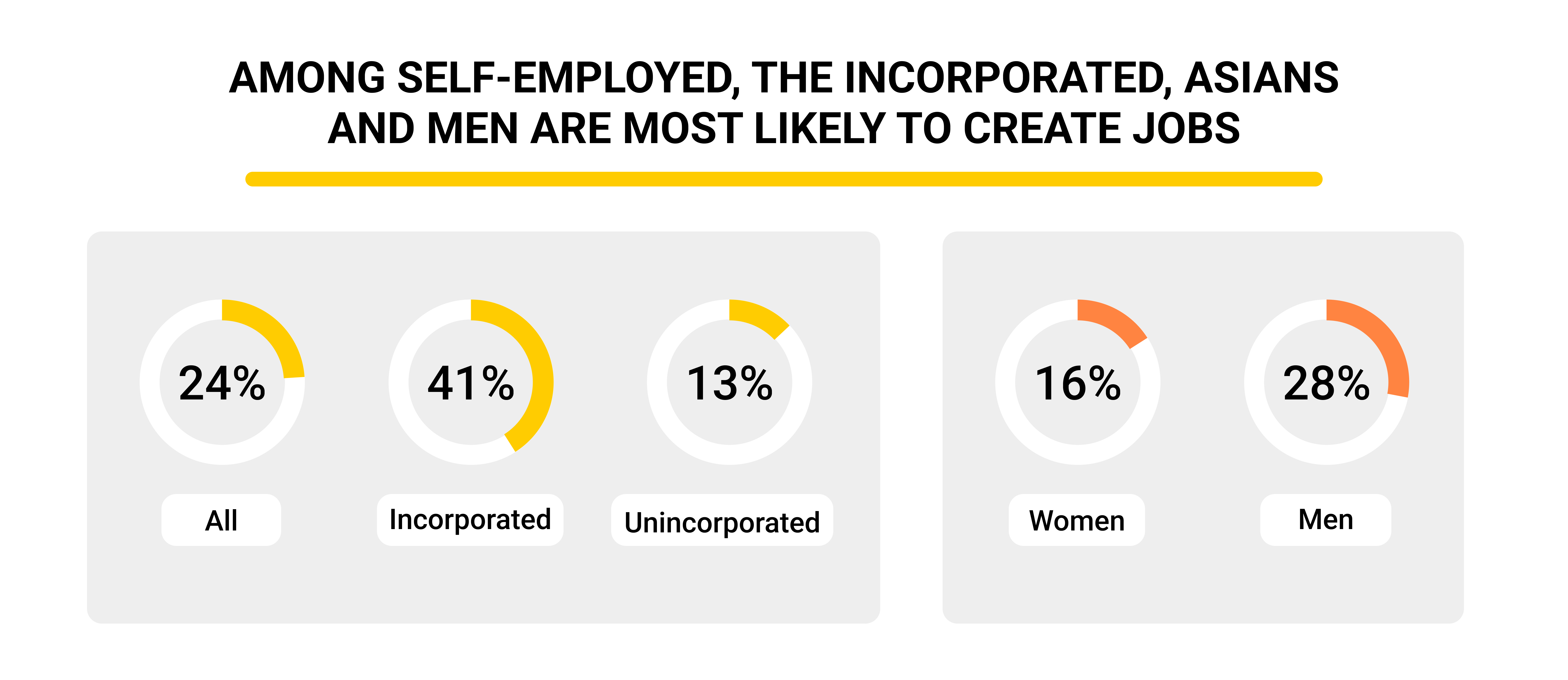 AMONG SELF-EMPLOYED, THE INCORPORATED, ASIANS AND MEN ARE MOST LIKELY TO CREATE JOBS

24%
All

41%
Incorporated

13%
Unincorporated

16%
Women

28%
Men